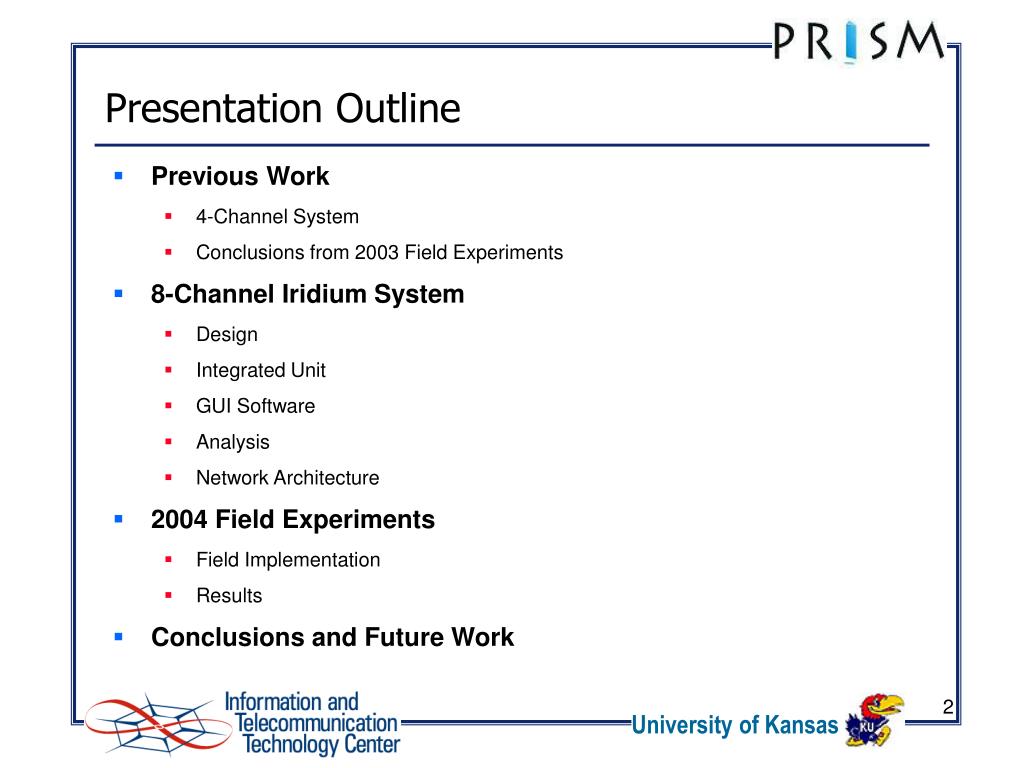 PRISM

Presentation Outline

- Previous Work
  - 4-Channel System
  - Conclusions from 2003 Field Experiments
- 8-Channel Iridium System
  - Design
  - Integrated Unit
  - GUI Software
  - Analysis
  - Network Architecture
- 2004 Field Experiments
  - Field Implementation
  - Results
- Conclusions and Future Work

Information and Telecommunication Technology Center

University of Kansas

KU

2